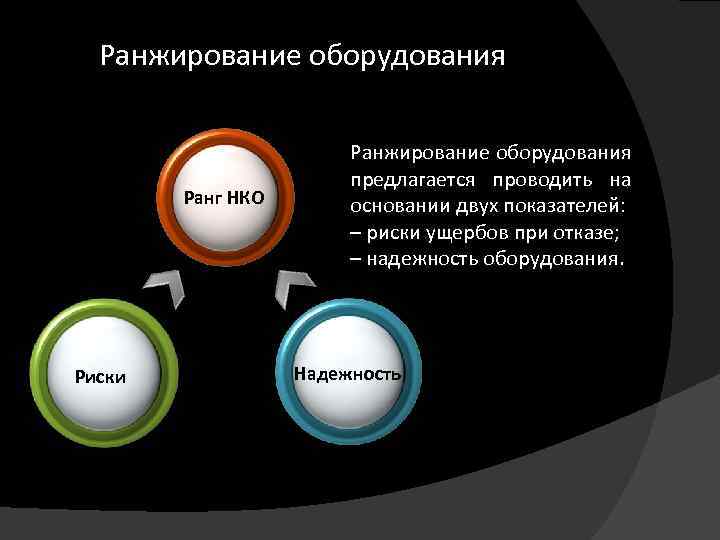 Ранжирование оборудования

Ранг НКО

Риски

Надежность

Ранжирование оборудования предлагается проводить на основании двух показателей:
– риски ущербов при отказе;
– надежность оборудования.